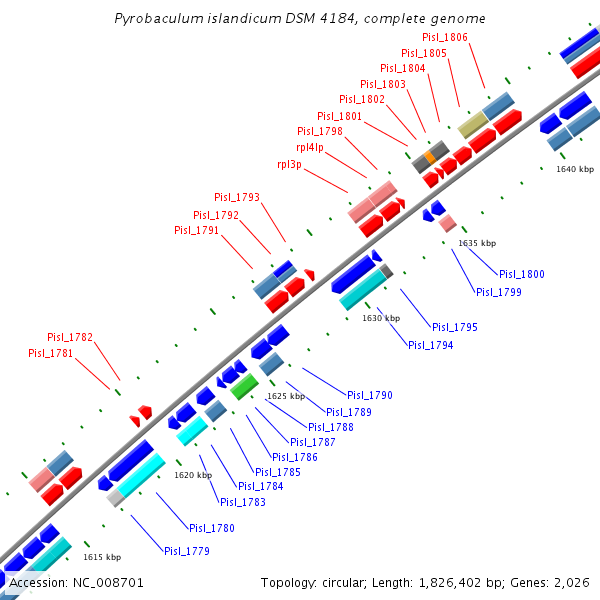 Pyrobaculum islandicum DSM 4184, complete genome

Pisl_1806
Pisl_1805
Pisl_1804
Pisl_1803
Pisl_1802
Pisl_1801
Pisl_1798
rpl4lp
rpl3p
Pisl_1793
Pisl_1792
Pisl_1791
Pisl_1782
Pisl_1781

1640 kbp
1635 kbp
Pisl_1800
Pisl_1799
1630 kbp
Pisl_1795
Pisl_1794
1625 kbp
Pisl_1790
Pisl_1789
Pisl_1788
Pisl_1787
Pisl_1786
Pisl_1785
Pisl_1784
Pisl_1783
1620 kbp
Pisl_1780
Pisl_1779
1615 kbp

Accession: NC_008701
Topology: circular; Length: 1,826,402 bp; Genes: 2,026